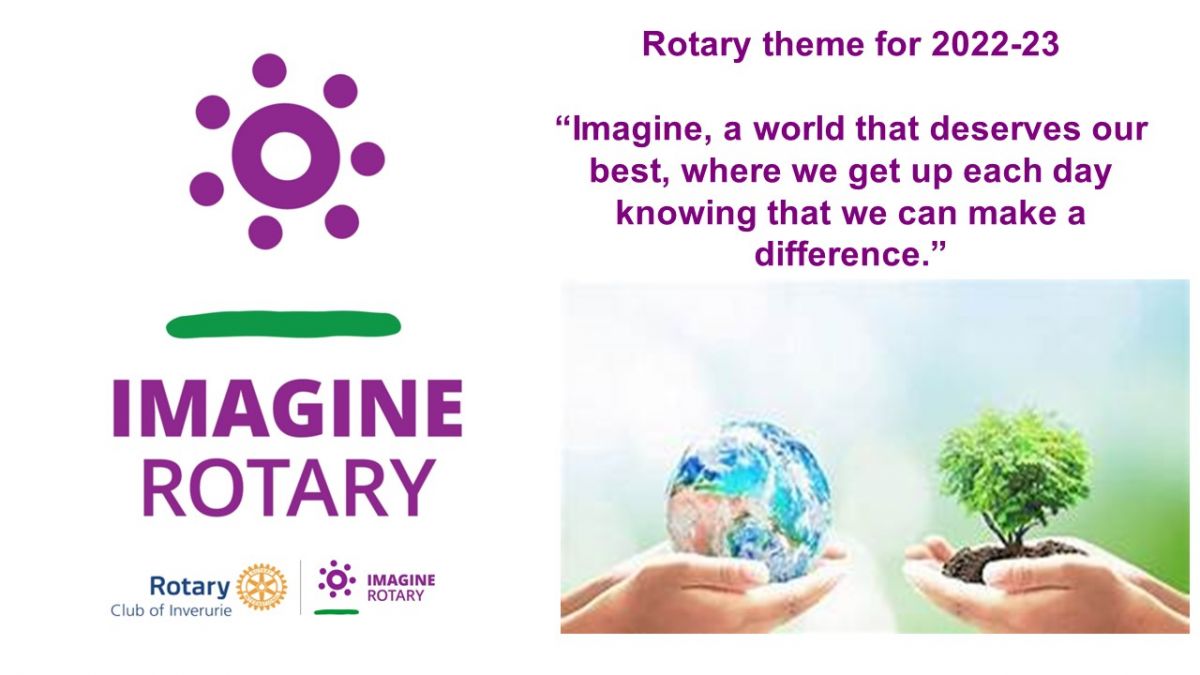 IMAGINE
ROTARY

Rotary
Club of Inverurie

IMAGINE
ROTARY

Rotary theme for 2022-23

“Imagine, a world that deserves our best, where we get up each day knowing that we can make a difference.”